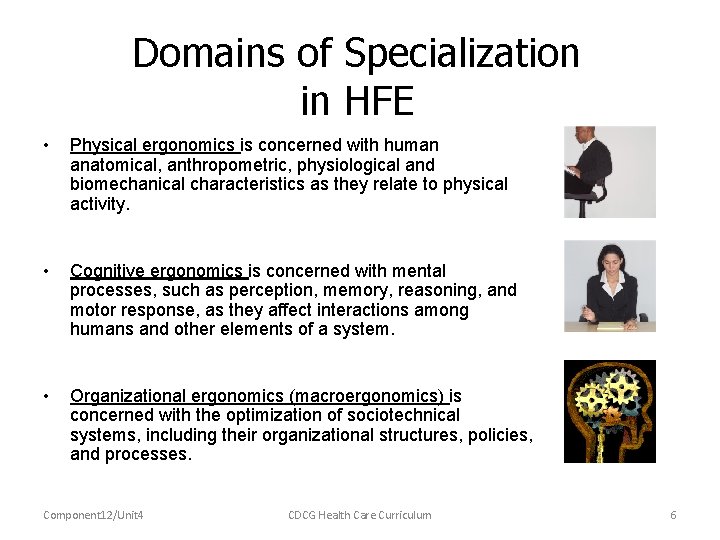 Domains of Specialization in HFE

• Physical ergonomics is concerned with human anatomical, anthropometric, physiological and biomechanical characteristics as they relate to physical activity.

• Cognitive ergonomics is concerned with mental processes, such as perception, memory, reasoning, and motor response, as they affect interactions among humans and other elements of a system.

• Organizational ergonomics (macroergonomics) is concerned with the optimization of sociotechnical systems, including their organizational structures, policies, and processes.

Component12/Unit4 CDCG Health Care Curriculum 6